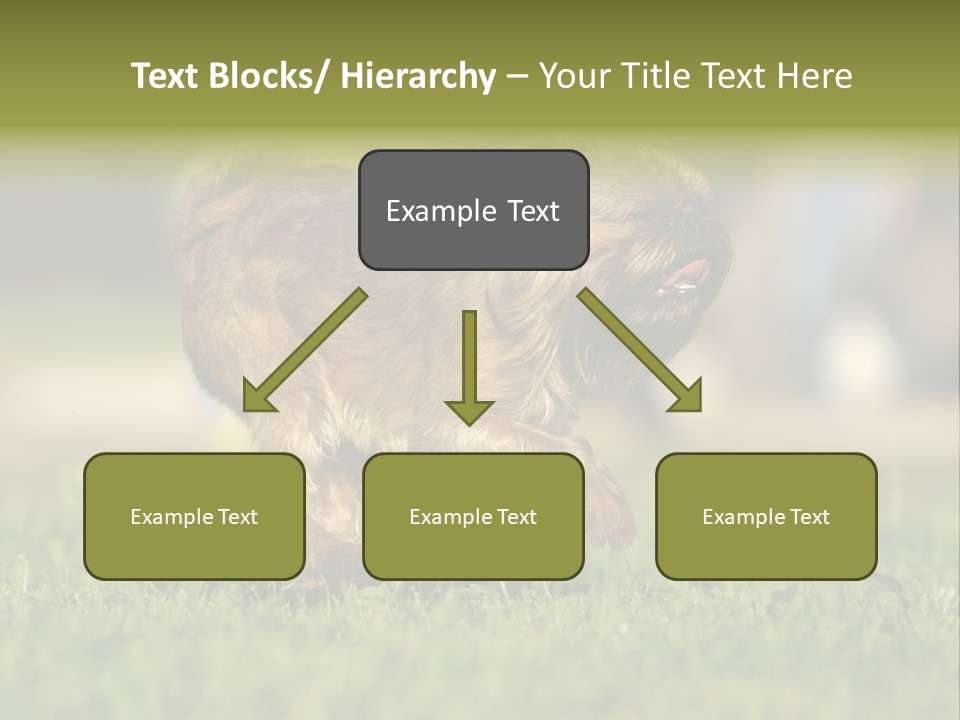 Text Blocks/ Hierarchy – Your Title Text Here

Example Text

Example Text

Example Text

Example Text